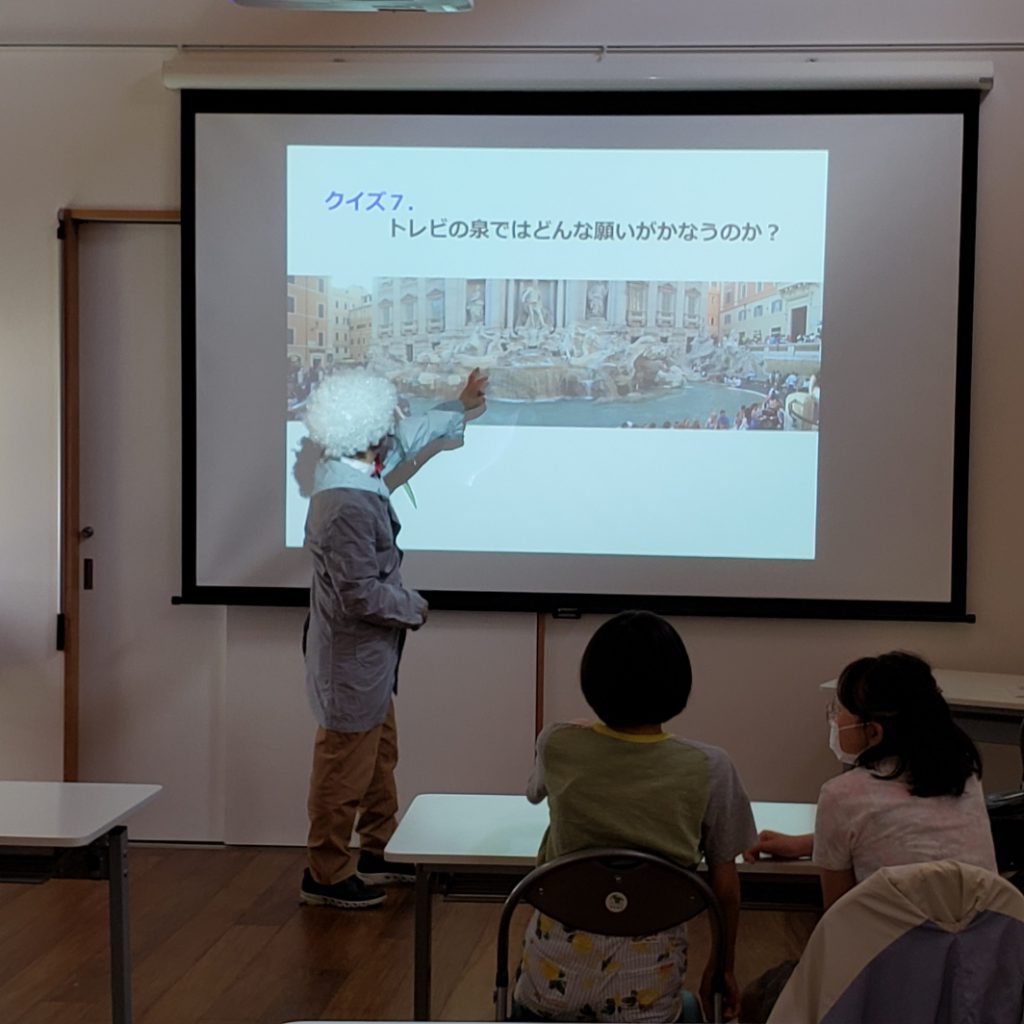 クイズ7.
トレビの泉ではどんな願いがかなうのか？